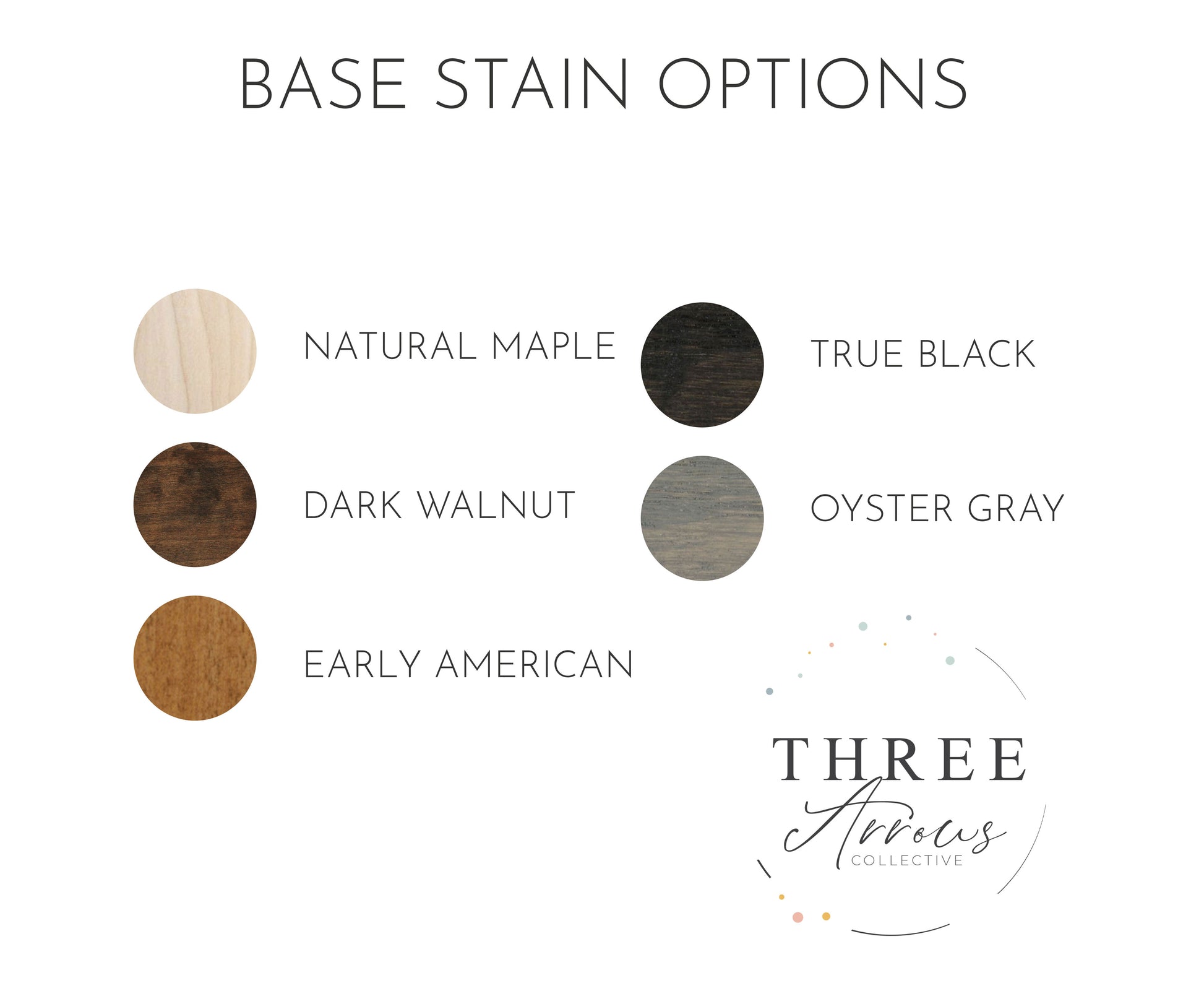 BASE STAIN OPTIONS

NATURAL MAPLE

DARK WALNUT

EARLY AMERICAN

TRUE BLACK

OYSTER GRAY

THREE
Arrows
COLLECTIVE